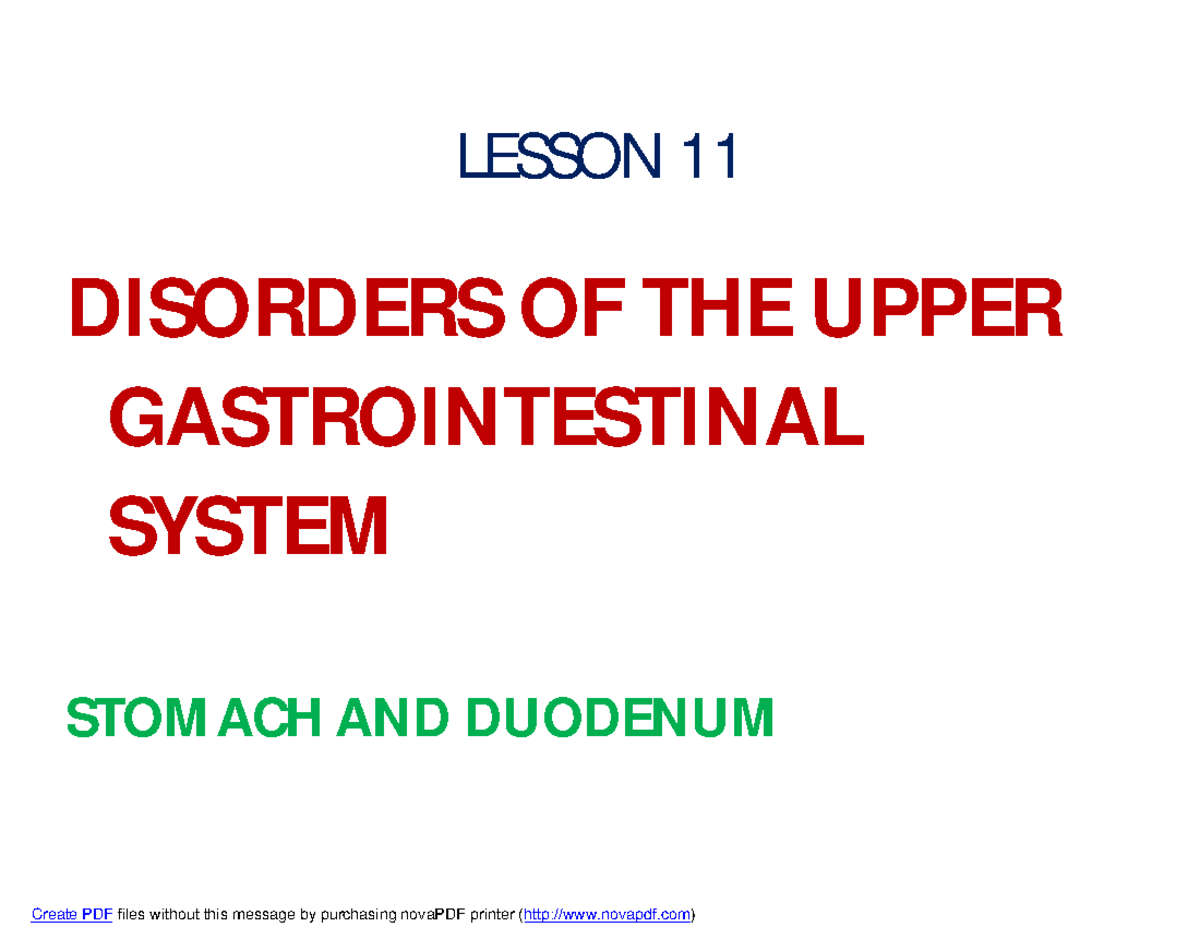 LESSON 11

DISORDERS OF THE UPPER GASTROINTESTINAL SYSTEM

STOMACH AND DUODENUM

Create PDF files without this message by purchasing novaPDF printer (http://www.novapdf.com)